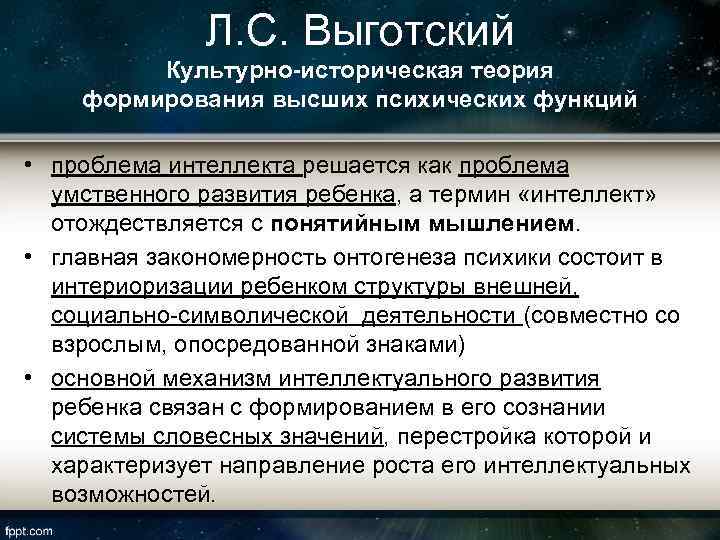 Л.С. Выготский
Культурно-историческая теория формирования высших психических функций

• проблема интеллекта решается как проблема умственного развития ребенка, а термин «интеллект» отождествляется с понятийным мышлением.
• главная закономерность онтогенеза психики состоит в интериоризации ребенком структуры внешней, социально-символической деятельности (совместно со взрослым, опосредованной знаками)
• основной механизм интеллектуального развития ребенка связан с формированием в его сознании системы словесных значений, перестройка которой и характеризует направление роста его интеллектуальных возможностей.

fppt.com